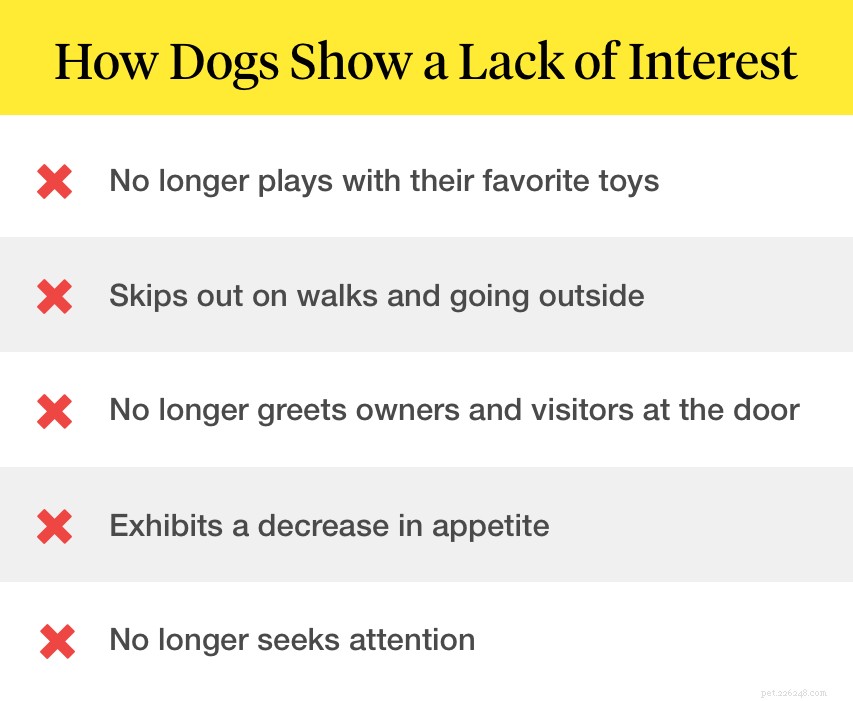 How Dogs Show a Lack of Interest

No longer plays with their favorite toys

Skips out on walks and going outside

No longer greets owners and visitors at the door

Exhibits a decrease in appetite

No longer seeks attention

pet.226248.com